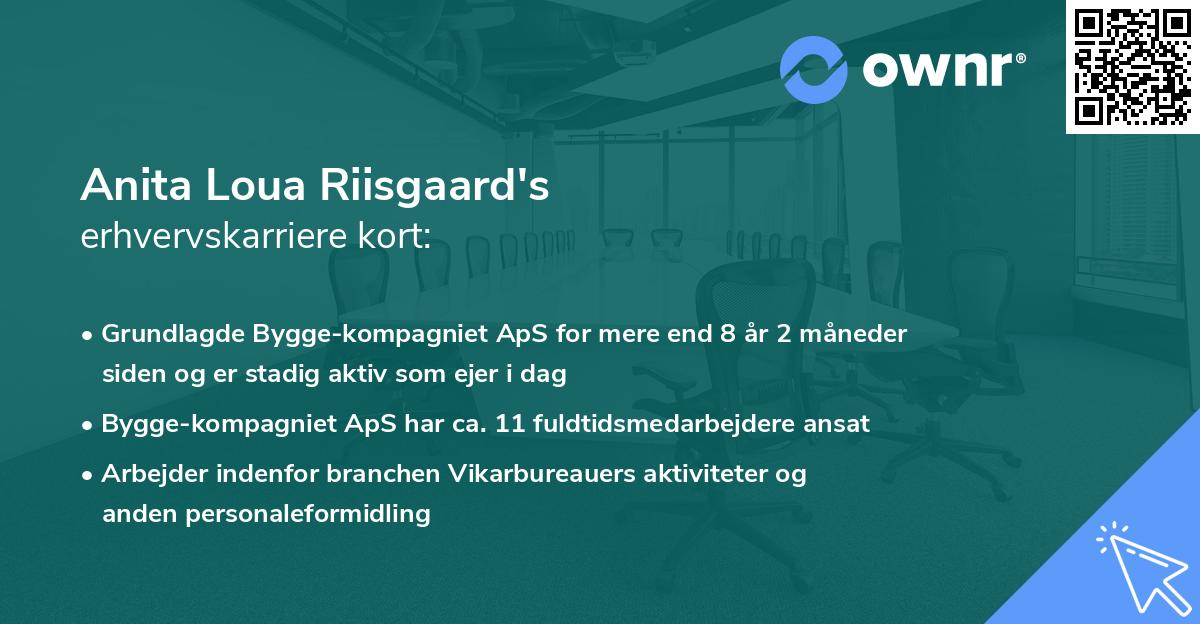 ownr®

Anita Loua Riisgaard's
erhvervskarriere kort:

• Grundlagde Bygge-kompagniet ApS for mere end 8 år 2 måneder siden og er stadig aktiv som ejer i dag

• Bygge-kompagniet ApS har ca. 11 fuldtidsmedarbejdere ansat

• Arbejder indenfor branchen Vikarbureauers aktiviteter og anden personaleformidling